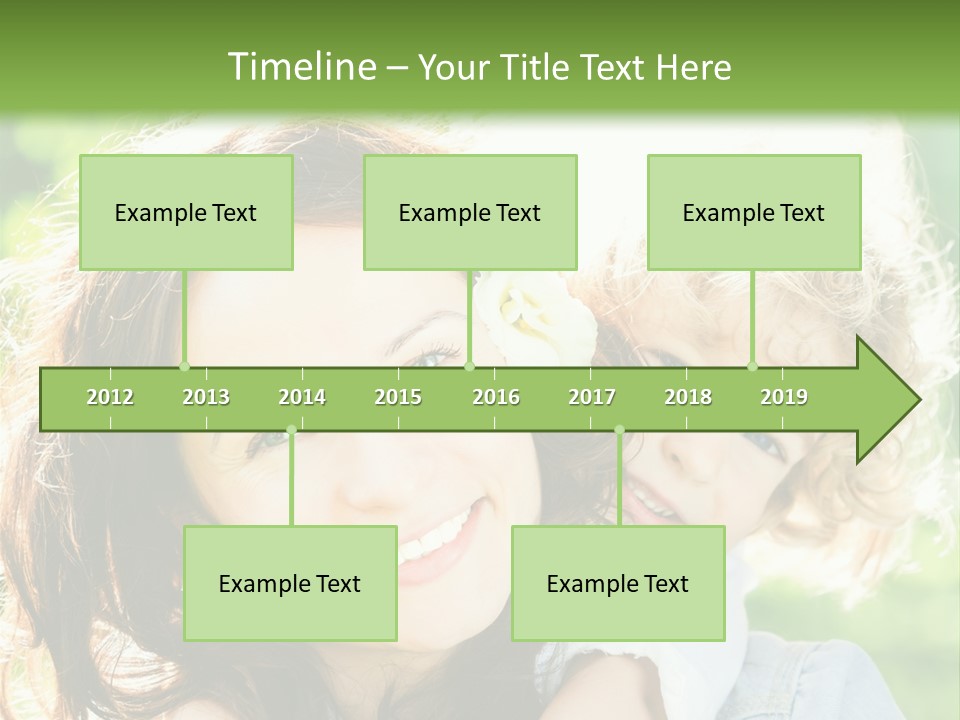 Timeline – Your Title Text Here

Example Text

Example Text

Example Text

2012 2013 2014 2015 2016 2017 2018 2019

Example Text

Example Text